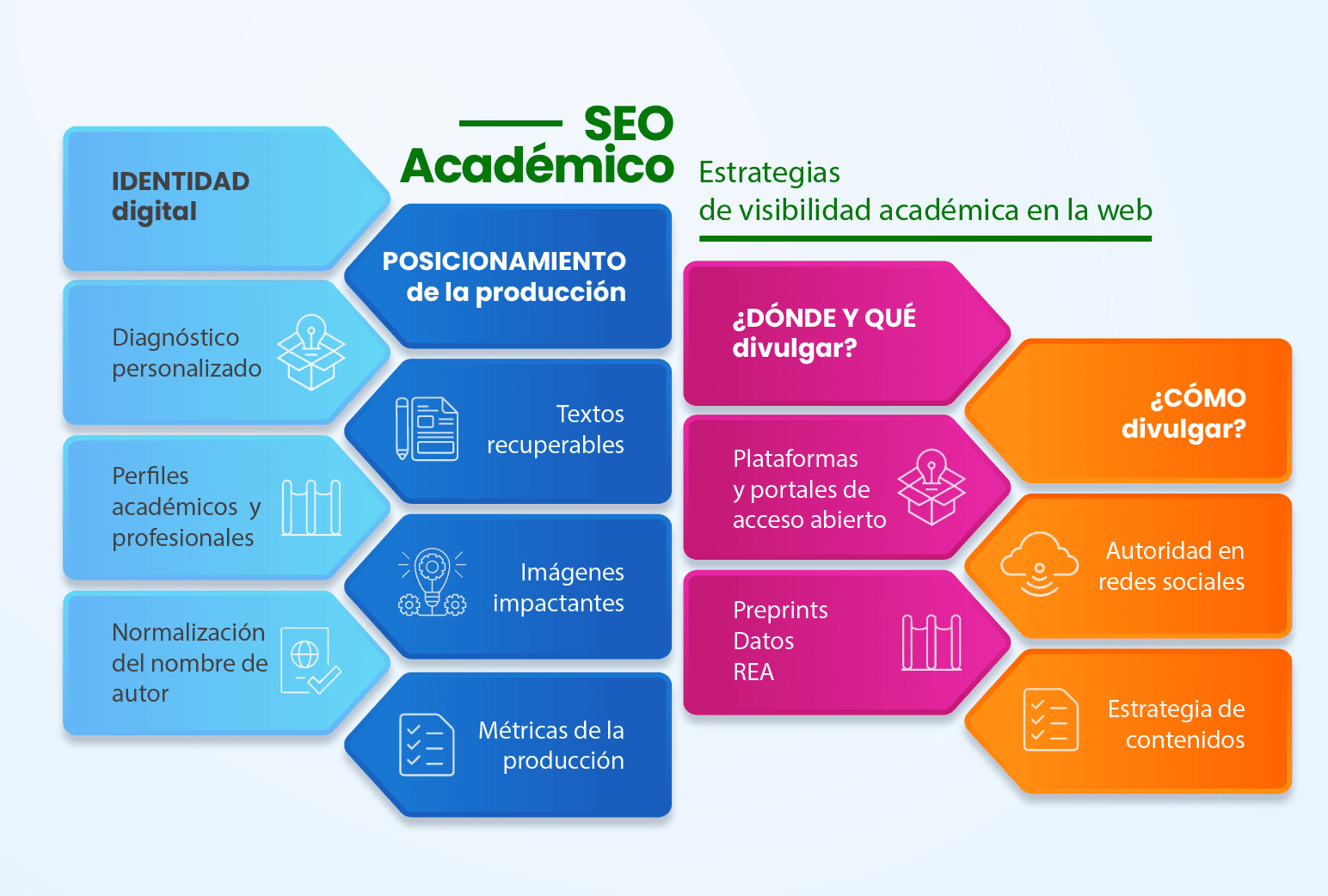 SEO Académico

Estrategias de visibilidad académica en la web

IDENTIDAD digital

Diagnóstico personalizado

Perfiles académicos y profesionales

Normalización del nombre de autor

POSICIONAMIENTO de la producción

Textos recuperables

Imágenes impactantes

Métricas de la producción

¿DÓNDE Y QUÉ divulgar?

Plataformas y portales de acceso abierto

Preprints
Datos
REA

¿CÓMO divulgar?

Autoridad en redes sociales

Estrategia de contenidos